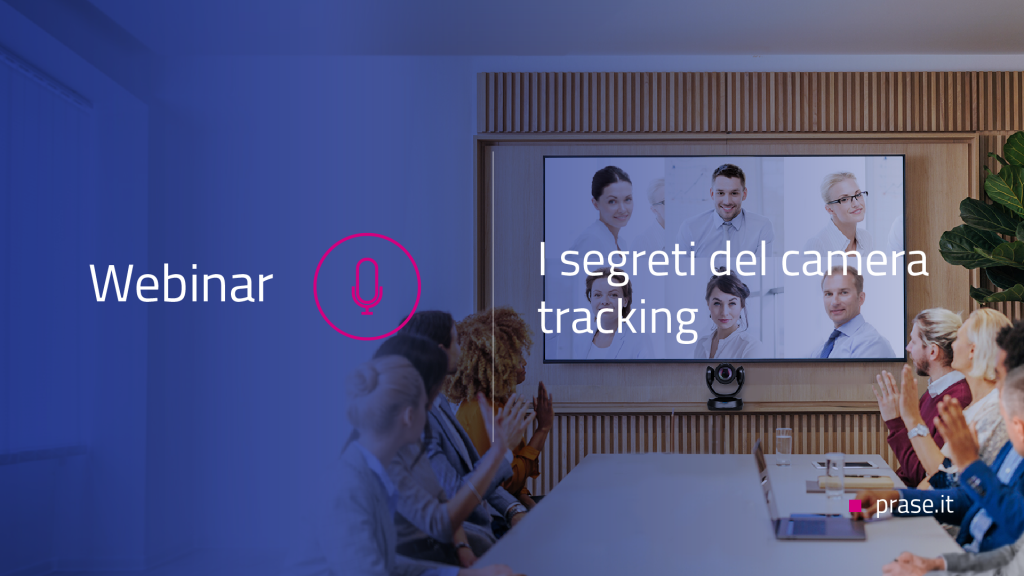 Webinar

I segreti del camera tracking

prase.it